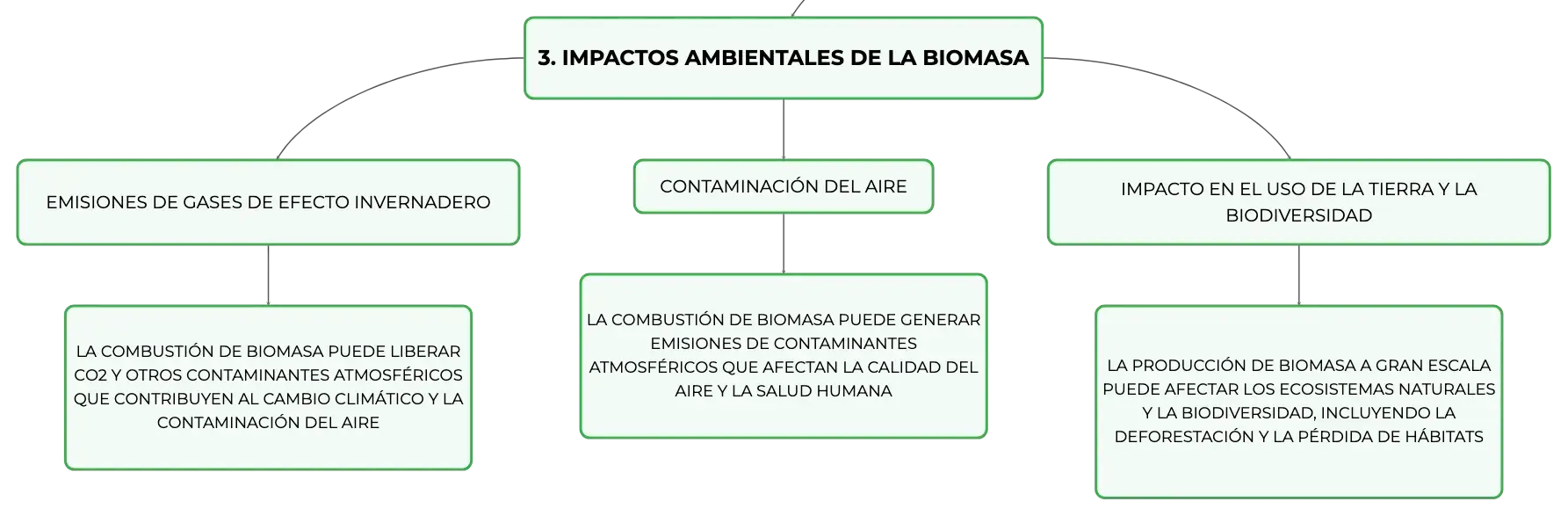 3. IMPACTOS AMBIENTALES DE LA BIOMASA

EMISIONES DE GASES DE EFECTO INVERNADERO

LA COMBUSTIÓN DE BIOMASA PUEDE LIBERAR CO2 Y OTROS CONTAMINANTES ATMOSFÉRICOS QUE CONTRIBUYEN AL CAMBIO CLIMÁTICO Y LA CONTAMINACIÓN DEL AIRE

CONTAMINACIÓN DEL AIRE

LA COMBUSTIÓN DE BIOMASA PUEDE GENERAR EMISIONES DE CONTAMINANTES ATMOSFÉRICOS QUE AFECTAN LA CALIDAD DEL AIRE Y LA SALUD HUMANA

IMPACTO EN EL USO DE LA TIERRA Y LA BIODIVERSIDAD

LA PRODUCCIÓN DE BIOMASA A GRAN ESCALA PUEDE AFECTAR LOS ECOSISTEMAS NATURALES Y LA BIODIVERSIDAD, INCLUYENDO LA DEFORESTACIÓN Y LA PÉRDIDA DE HÁBITATS